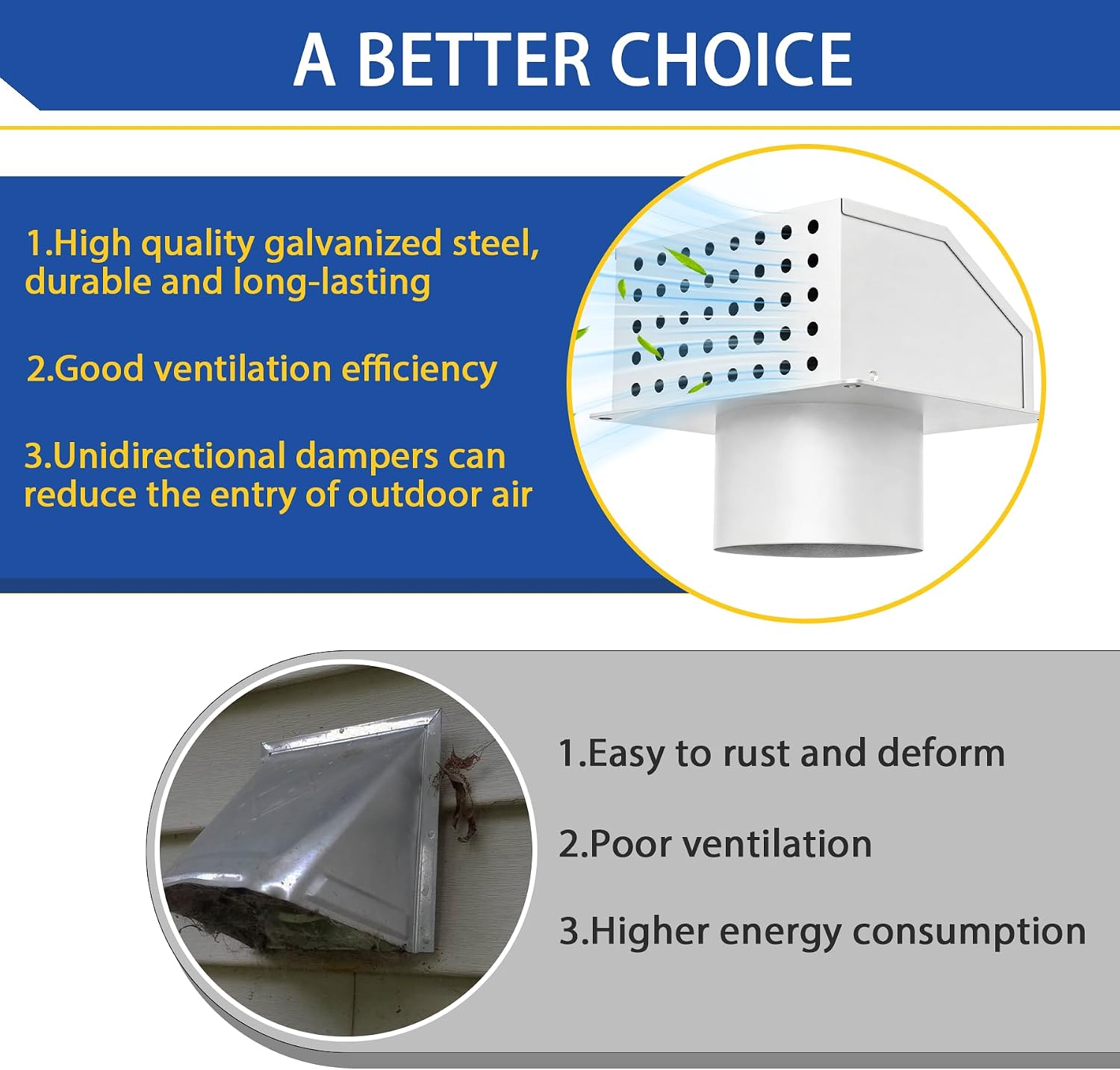 A BETTER CHOICE

1.High quality galvanized steel, durable and long-lasting

2.Good ventilation efficiency

3.Unidirectional dampers can reduce the entry of outdoor air

1.Easy to rust and deform

2.Poor ventilation

3.Higher energy consumption